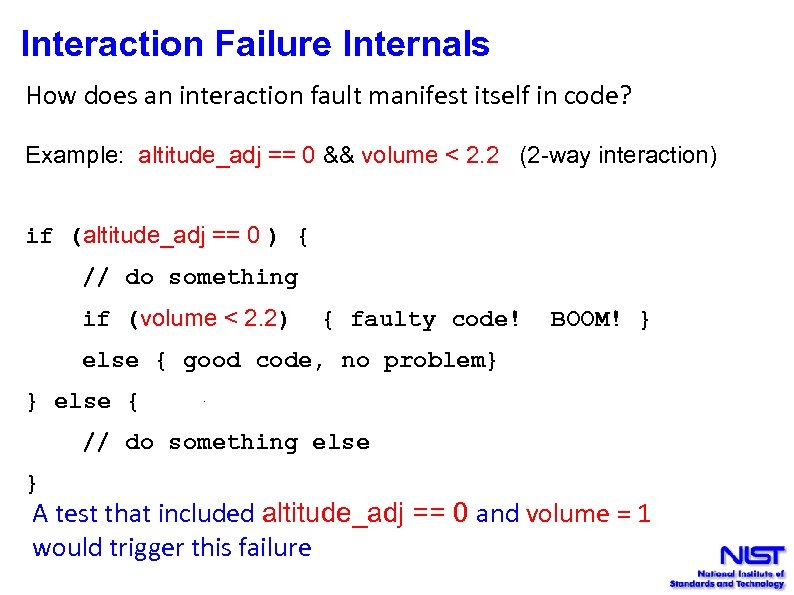 Interaction Failure Internals

How does an interaction fault manifest itself in code?

Example: altitude_adj == 0 && volume < 2.2 (2-way interaction)

if (altitude_adj == 0 ) {
 // do something
 if (volume < 2.2) { faulty code! BOOM! }
 else { good code, no problem}
} else {
 // do something else
}

A test that included altitude_adj == 0 and volume = 1 would trigger this failure

NIST
National Institute of Standards and Technology